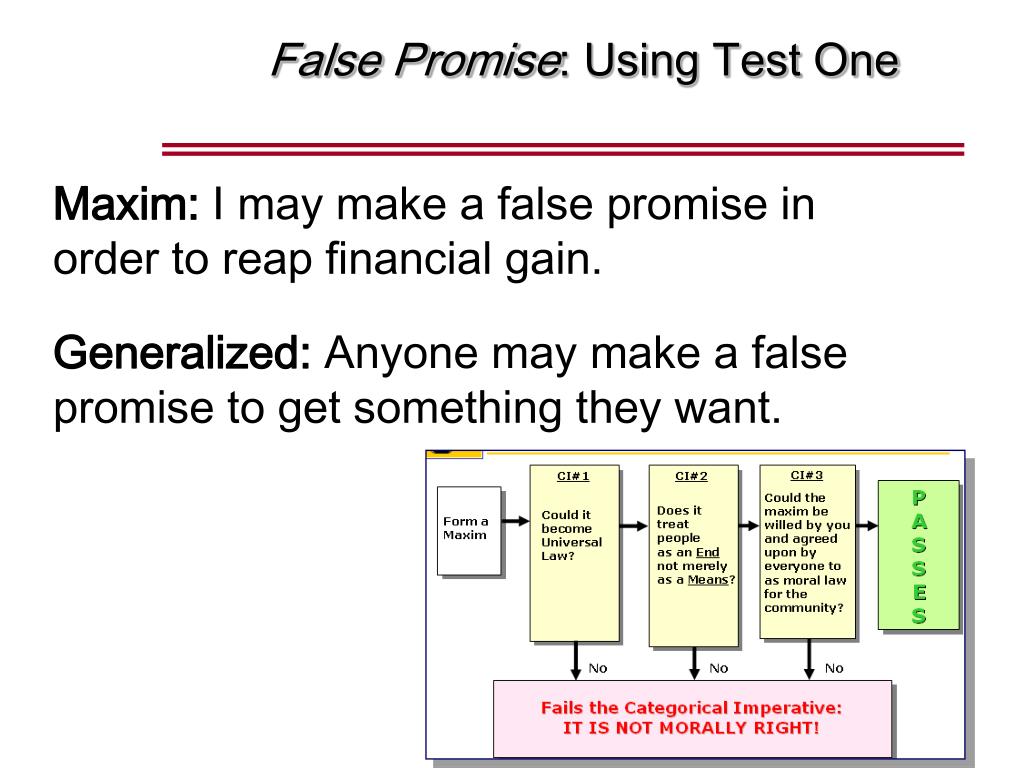 False Promise: Using Test One

Maxim: I may make a false promise in order to reap financial gain.

Generalized: Anyone may make a false promise to get something they want.

Form a Maxim

CI#1
Could it become Universal Law?

CI#2
Does it treat people as an End not merely as a Means?

CI#3
Could the maxim be willed by you and agreed upon by everyone to as moral law for the community?

P A S S E S

No

No

No

Fails the Categorical Imperative:
IT IS NOT MORALLY RIGHT!